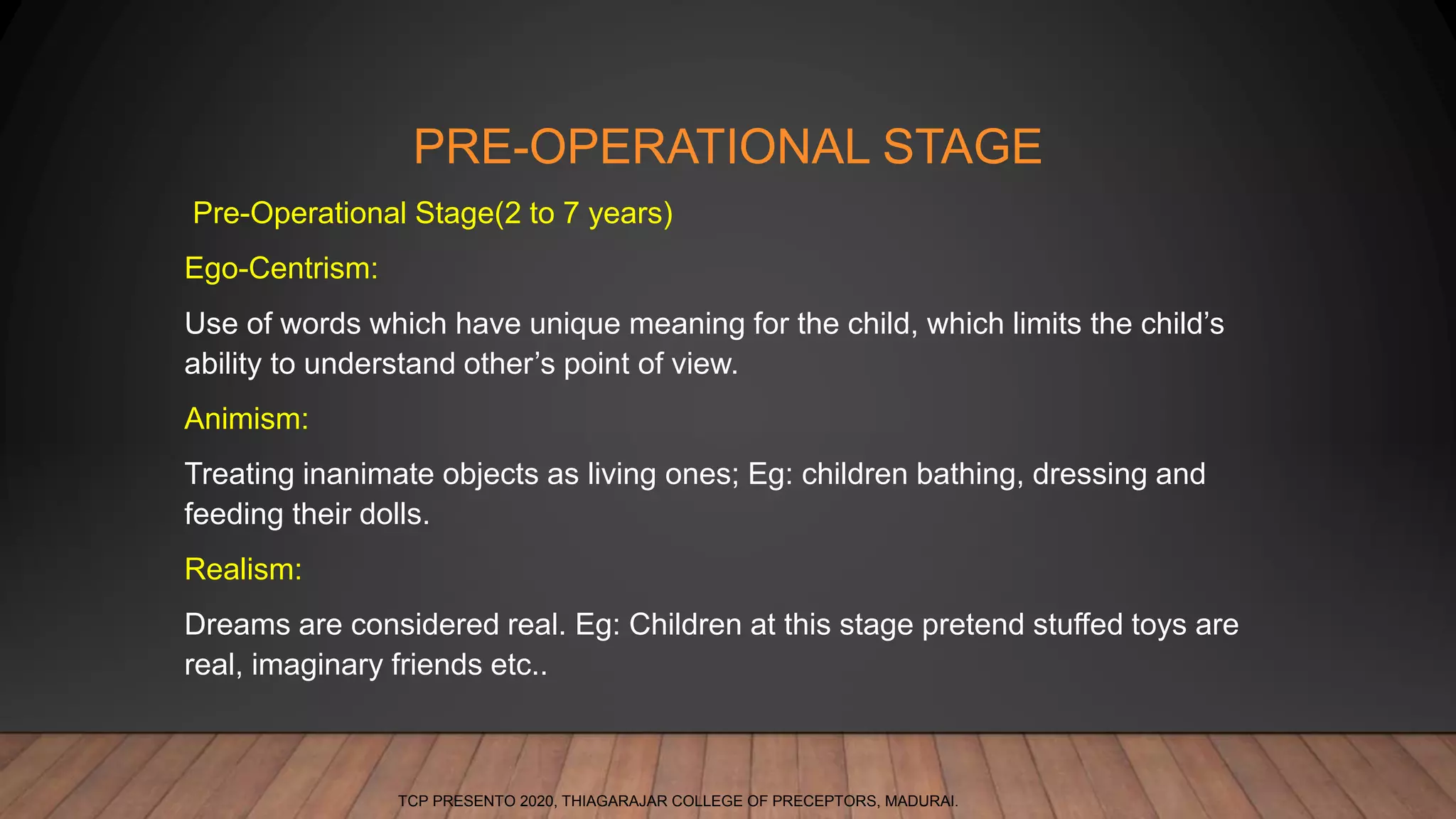 PRE-OPERATIONAL STAGE

Pre-Operational Stage(2 to 7 years)

Ego-Centrism:

Use of words which have unique meaning for the child, which limits the child's ability to understand other's point of view.

Animism:

Treating inanimate objects as living ones; Eg: children bathing, dressing and feeding their dolls.

Realism:

Dreams are considered real. Eg: Children at this stage pretend stuffed toys are real, imaginary friends etc..

TCP PRESENTO 2020, THIAGARAJAR COLLEGE OF PRECEPTORS, MADURAI.